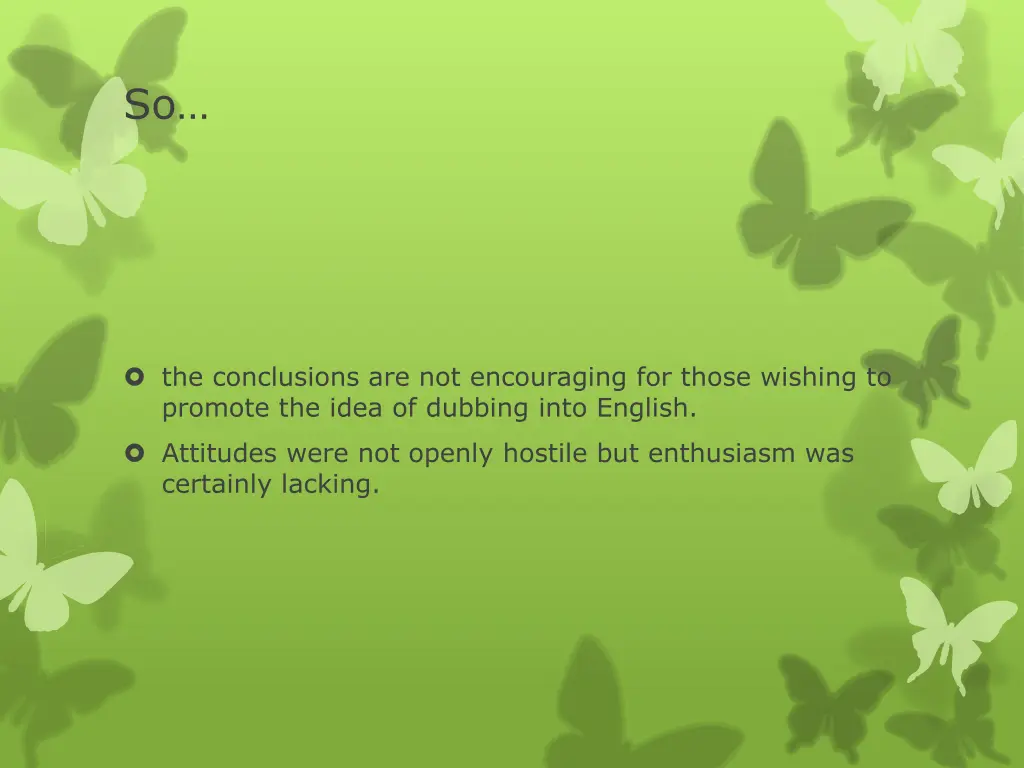 So…

the conclusions are not encouraging for those wishing to promote the idea of dubbing into English.

Attitudes were not openly hostile but enthusiasm was certainly lacking.